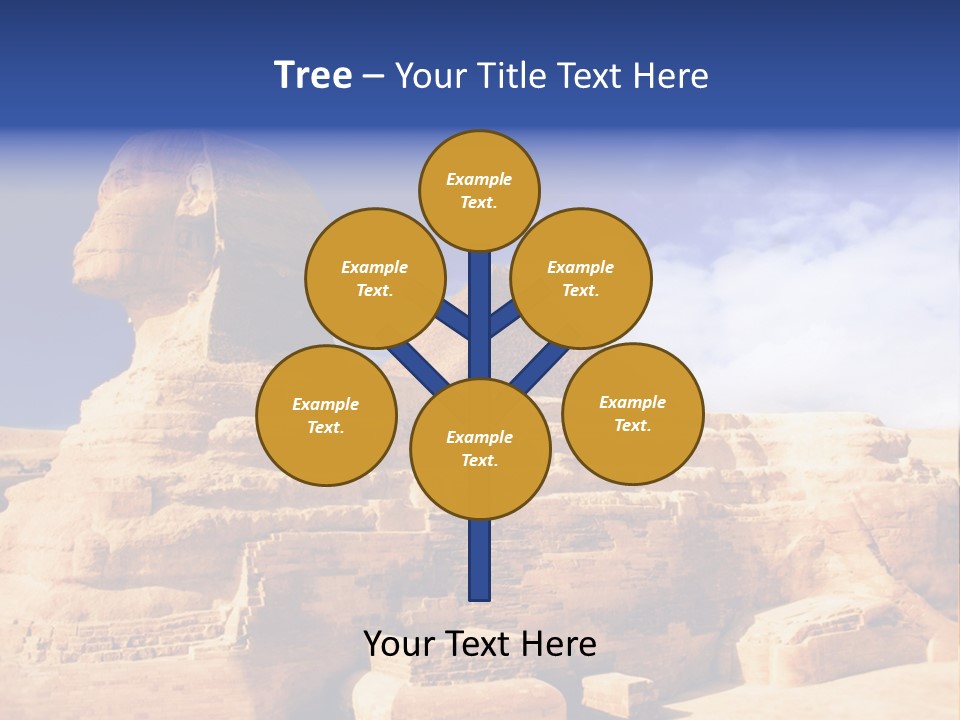 Tree – Your Title Text Here

Example Text.

Example Text.

Example Text.

Example Text.

Example Text.

Example Text.

Your Text Here